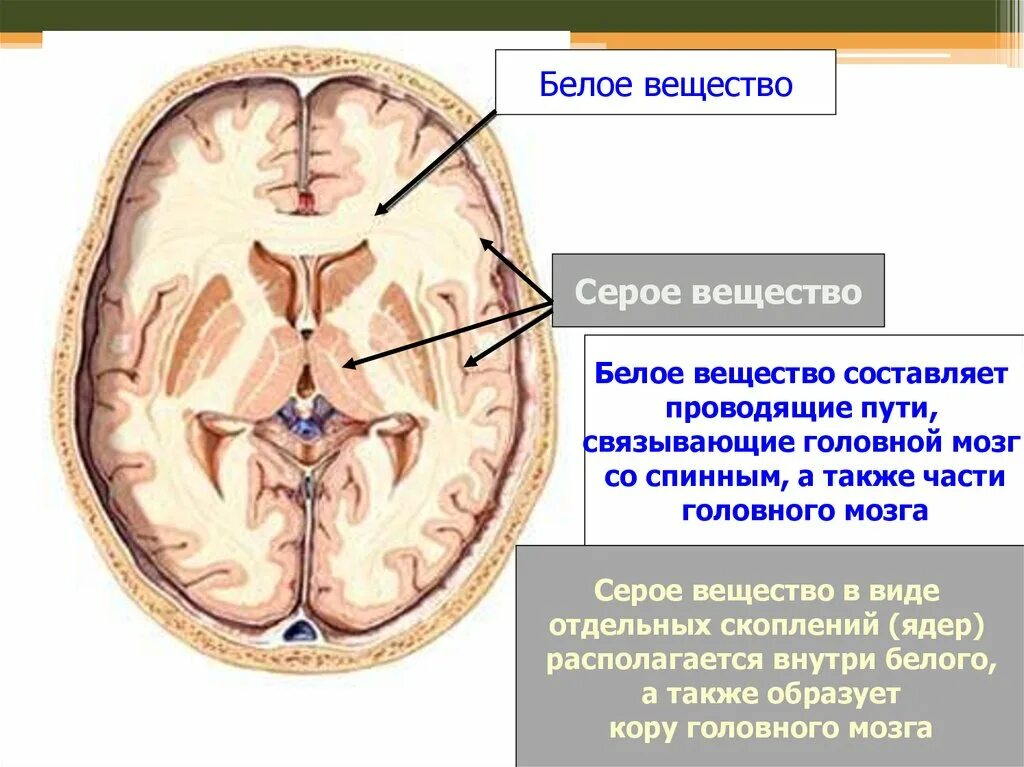 Белое вещество

Серое вещество

Белое вещество составляет проводящие пути, связывающие головной мозг со спинным, а также части головного мозга

Серое вещество в виде отдельных скоплений (ядер) располагается внутри белого, а также образует кору головного мозга